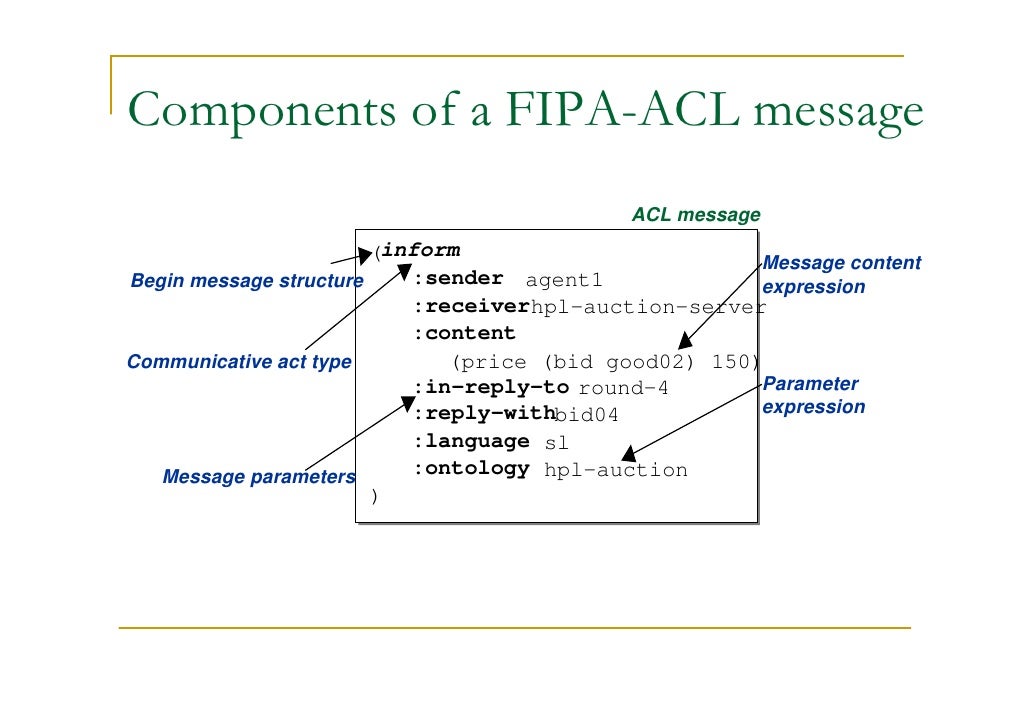 Components of a FIPA-ACL message

ACL message

Begin message structure

Communicative act type

Message parameters

(inform
:sender agent1
:receiver hpl-auction-server
:content
(price (bid good02) 150)
:in-reply-to round-4
:reply-with bid04
:language sl
:ontology hpl-auction
)

Message content expression

Parameter expression